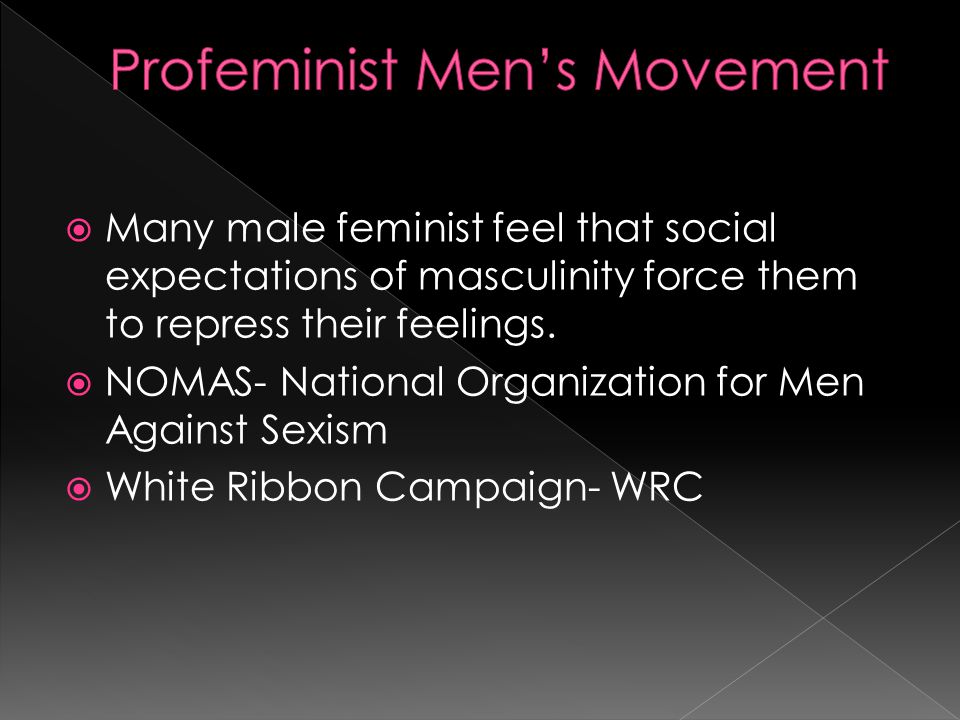 Profeminist Men's Movement

Many male feminist feel that social expectations of masculinity force them to repress their feelings.

NOMAS- National Organization for Men Against Sexism

White Ribbon Campaign- WRC